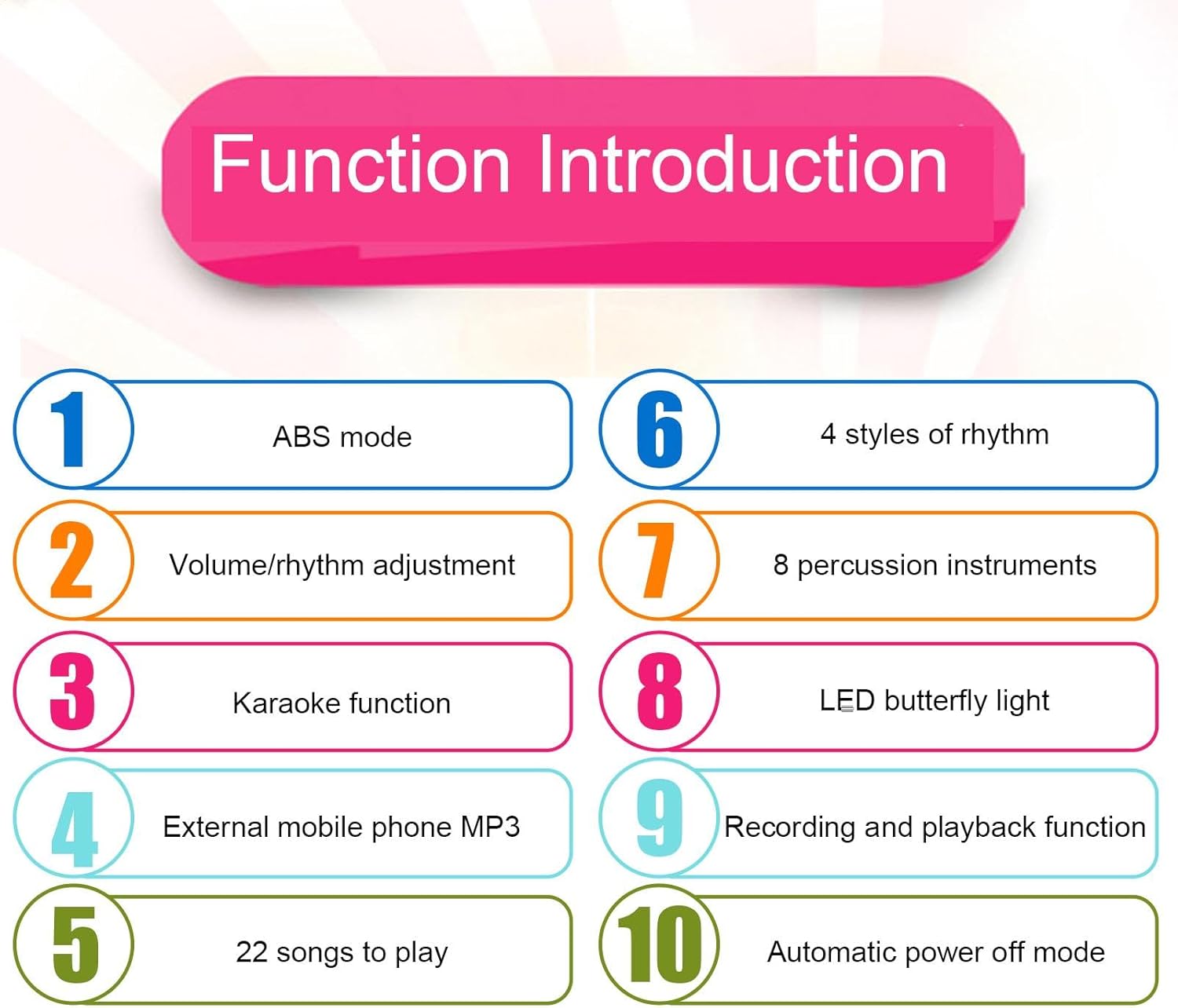 Function Introduction

1 ABS mode

2 Volume/rhythm adjustment

3 Karaoke function

4 External mobile phone MP3

5 22 songs to play

6 4 styles of rhythm

7 8 percussion instruments

8 LED butterfly light

9 Recording and playback function

10 Automatic power off mode